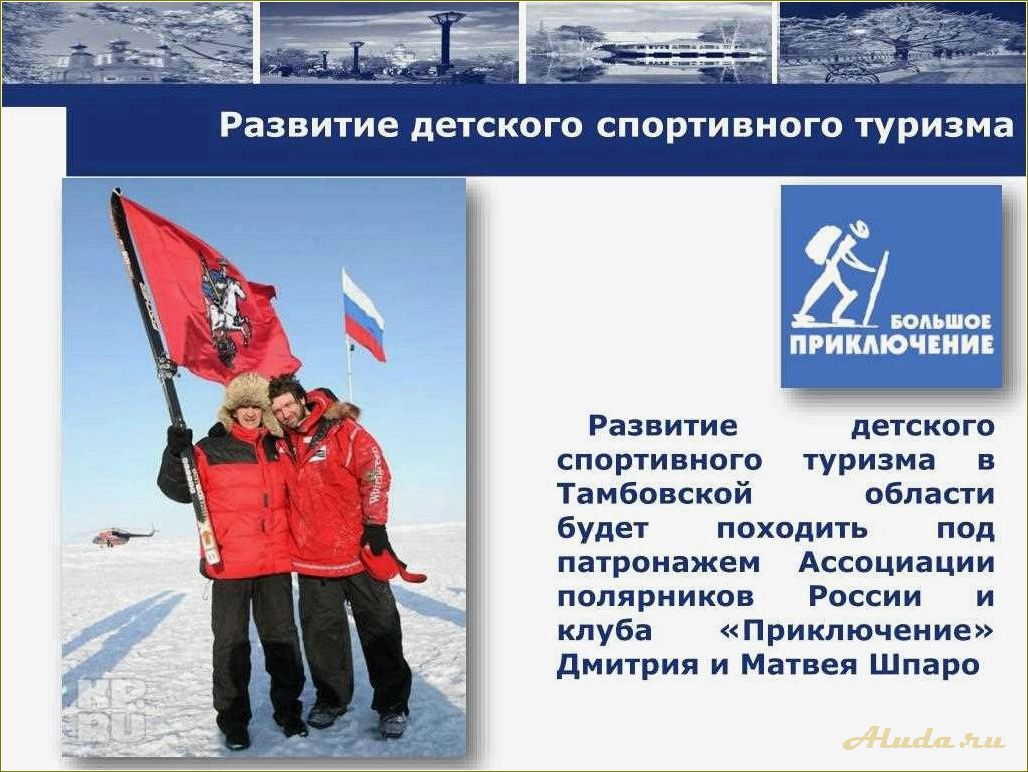 Развитие детского спортивного туризма

БОЛЬШОЕ ПРИКЛЮЧЕНИЕ

Развитие детского спортивного туризма в Тамбовской области будет походить под патронажем Ассоциации полярников России и клуба «Приключение» Дмитрия и Матвея Шпаро

KP.RU

Aluda.ru